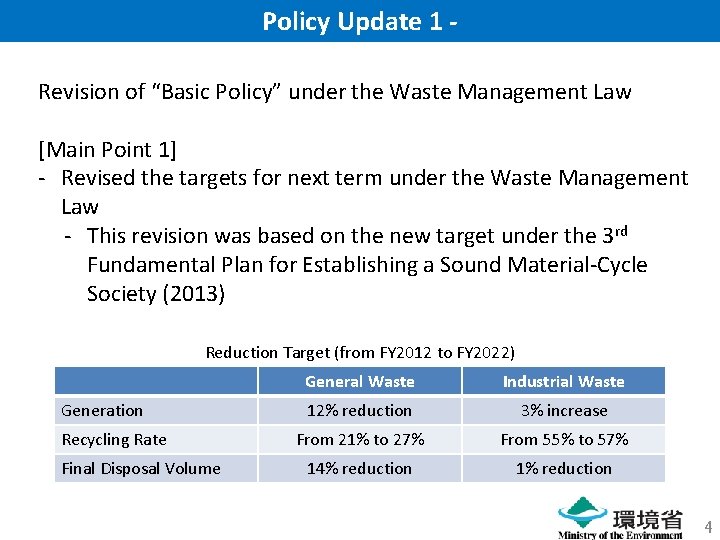 Policy Update 1 -

Revision of "Basic Policy" under the Waste Management Law

[Main Point 1]
- Revised the targets for next term under the Waste Management Law
  - This revision was based on the new target under the 3rd Fundamental Plan for Establishing a Sound Material-Cycle Society (2013)

Reduction Target (from FY2012 to FY2022)

| | General Waste | Industrial Waste |
|---|---|---|
| Generation | 12% reduction | 3% increase |
| Recycling Rate | From 21% to 27% | From 55% to 57% |
| Final Disposal Volume | 14% reduction | 1% reduction |

環境省
Ministry of the Environment

4